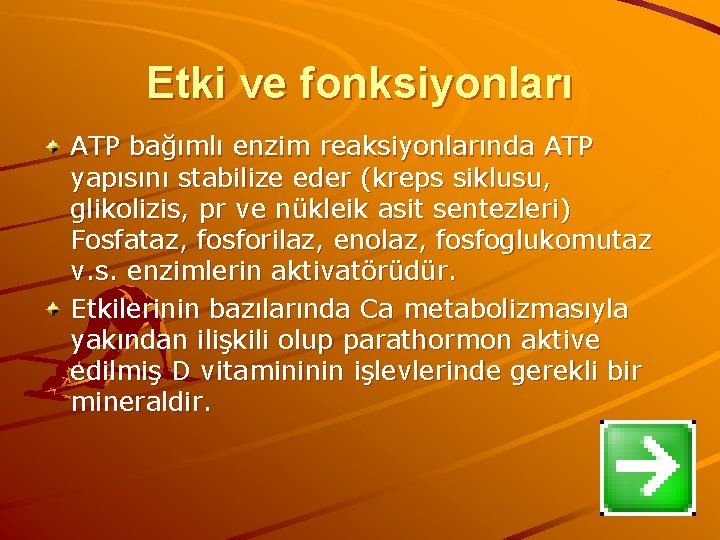 Etki ve fonksiyonları

ATP bağımlı enzim reaksiyonlarında ATP yapısını stabilize eder (kreps siklusu, glikolizis, pr ve nükleik asit sentezleri) Fosfataz, fosforilaz, enolaz, fosfoglukomutaz v.s. enzimlerin aktivatörüdür.

Etkilerinin bazılarında Ca metabolizmasıyla yakından ilişkili olup parathormon aktive edilmiş D vitamininin işlevlerinde gerekli bir mineraldir.